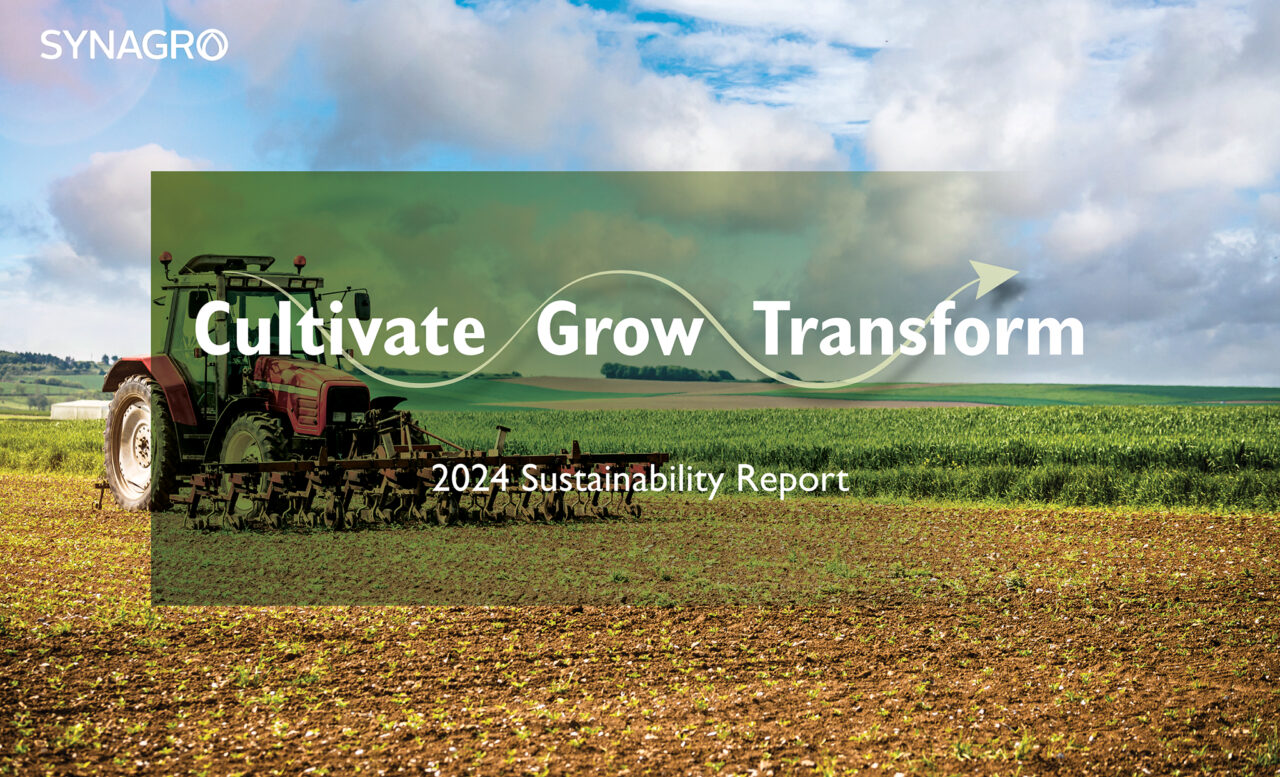 SYNAGRO

Cultivate Grow Transform

2024 Sustainability Report